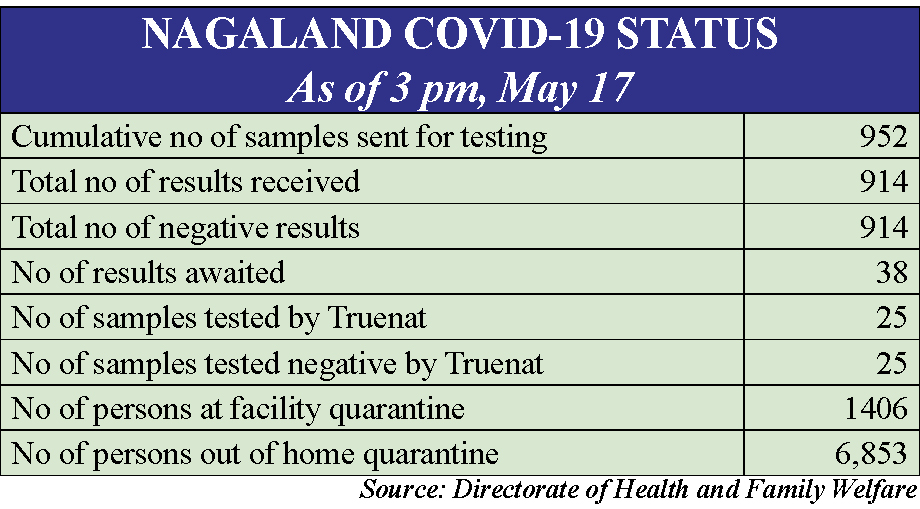 NAGALAND COVID-19 STATUS
As of 3 pm, May 17

| | |
|---|---|
| Cumulative no of samples sent for testing | 952 |
| Total no of results received | 914 |
| Total no of negative results | 914 |
| No of results awaited | 38 |
| No of samples tested by Truenat | 25 |
| No of samples tested negative by Truenat | 25 |
| No of persons at facility quarantine | 1406 |
| No of persons out of home quarantine | 6,853 |

Source: Directorate of Health and Family Welfare